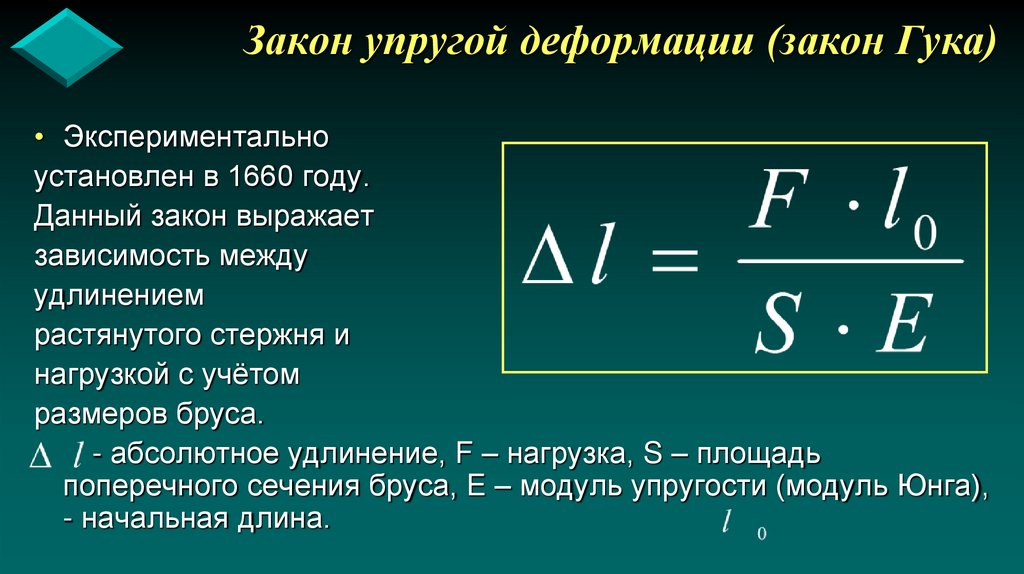 Закон упругой деформации (закон Гука)

• Экспериментально установлен в 1660 году. Данный закон выражает зависимость между удлинением растянутого стержня и нагрузкой с учётом размеров бруса.

$\Delta l = \frac{F \cdot l_0}{S \cdot E}$

$\Delta l$ - абсолютное удлинение, F – нагрузка, S – площадь поперечного сечения бруса, E – модуль упругости (модуль Юнга), - начальная длина.

$l_0$